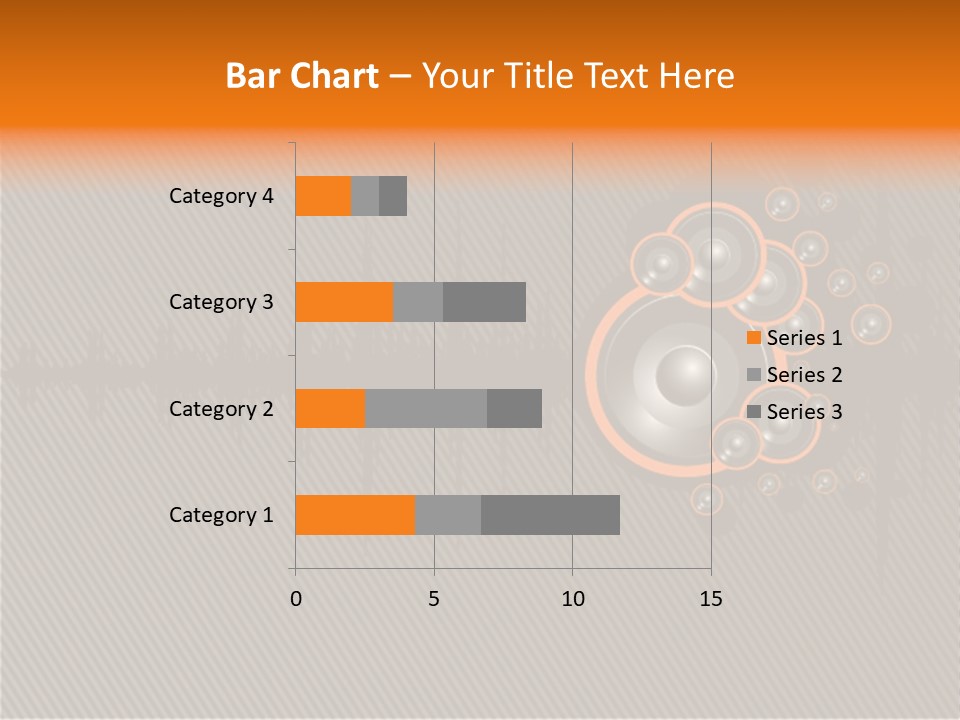 Bar Chart – Your Title Text Here

Category 4
Category 3
Category 2
Category 1

0 5 10 15

Series 1
Series 2
Series 3